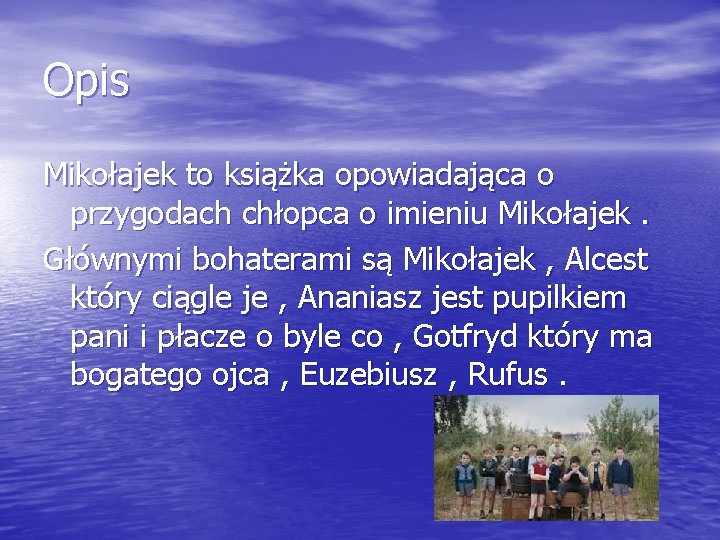 Opis

Mikołajek to książka opowiadająca o przygodach chłopca o imieniu Mikołajek .

Głównymi bohaterami są Mikołajek , Alcest który ciągle je , Ananiasz jest pupilkiem pani i płacze o byle co , Gotfryd który ma bogatego ojca , Euzebiusz , Rufus .